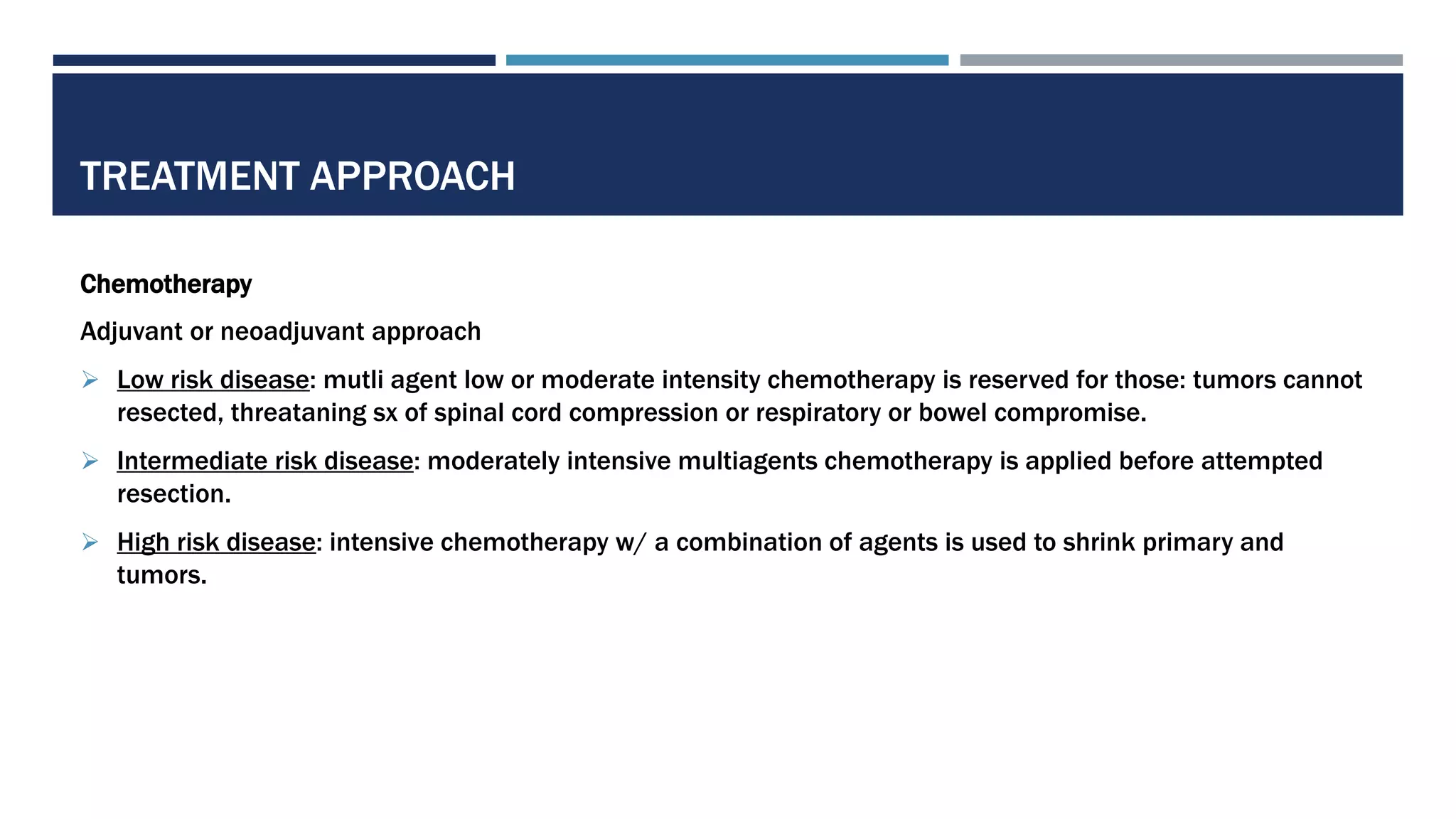 TREATMENT APPROACH

Chemotherapy

Adjuvant or neoadjuvant approach

➢ Low risk disease: mutli agent low or moderate intensity chemotherapy is reserved for those: tumors cannot resected, threataning sx of spinal cord compression or respiratory or bowel compromise.

➢ Intermediate risk disease: moderately intensive multiagents chemotherapy is applied before attempted resection.

➢ High risk disease: intensive chemotherapy w/ a combination of agents is used to shrink primary and tumors.